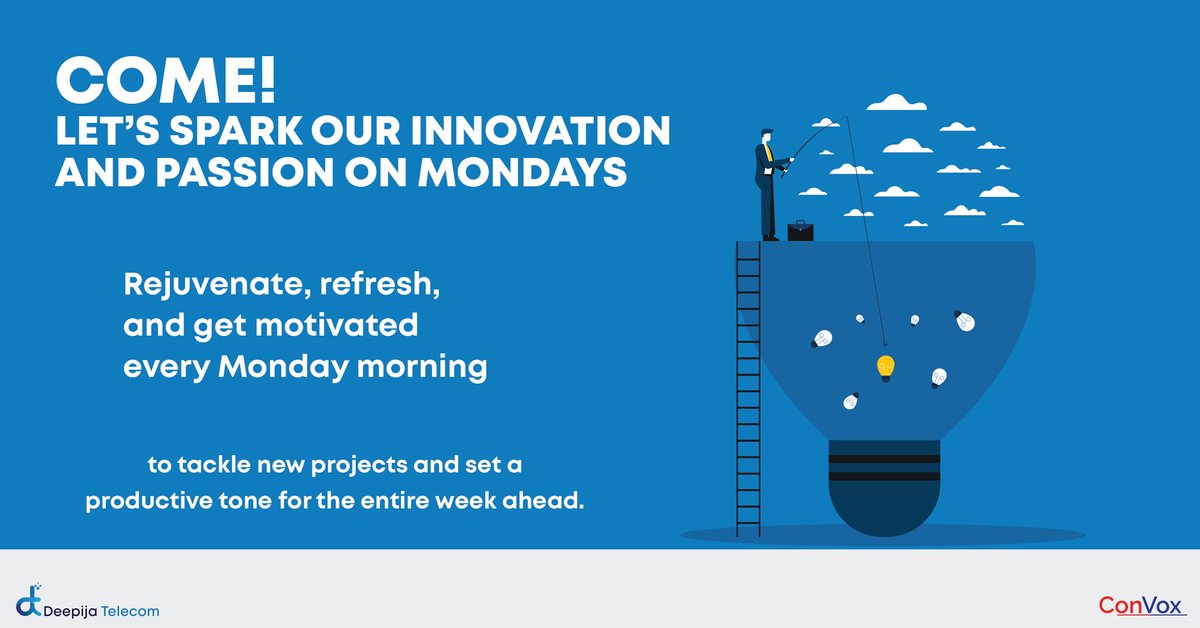 COME!
LET'S SPARK OUR INNOVATION AND PASSION ON MONDAYS

Rejuvenate, refresh, and get motivated every Monday morning

to tackle new projects and set a productive tone for the entire week ahead.

Deepija Telecom

ConVox